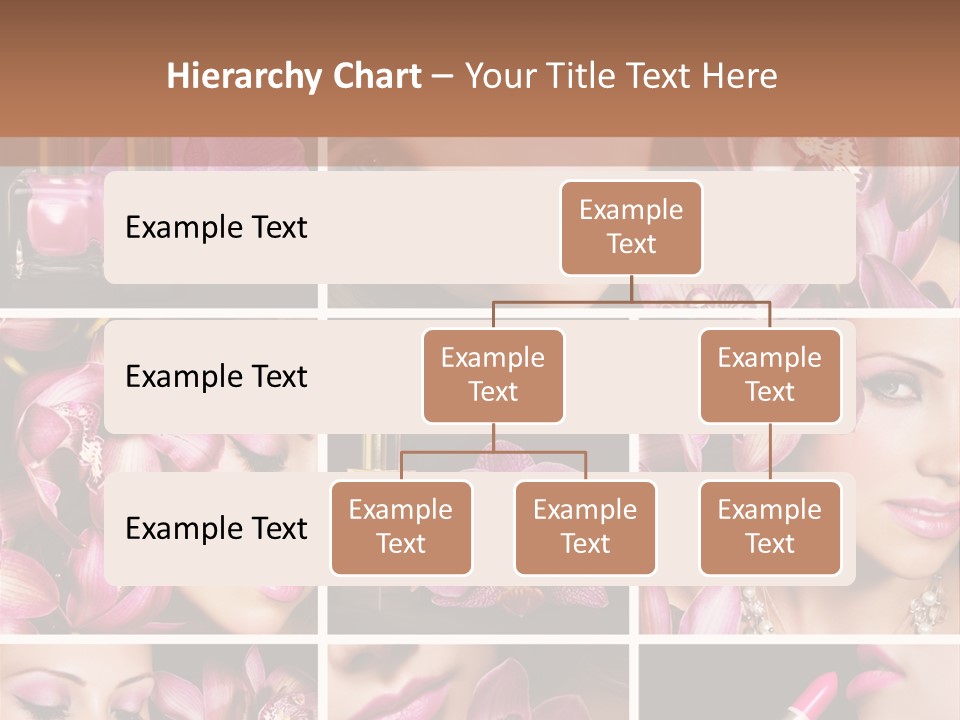 Hierarchy Chart – Your Title Text Here

Example Text

Example Text

Example Text

Example Text

Example Text

Example Text

Example Text

Example Text

Example Text